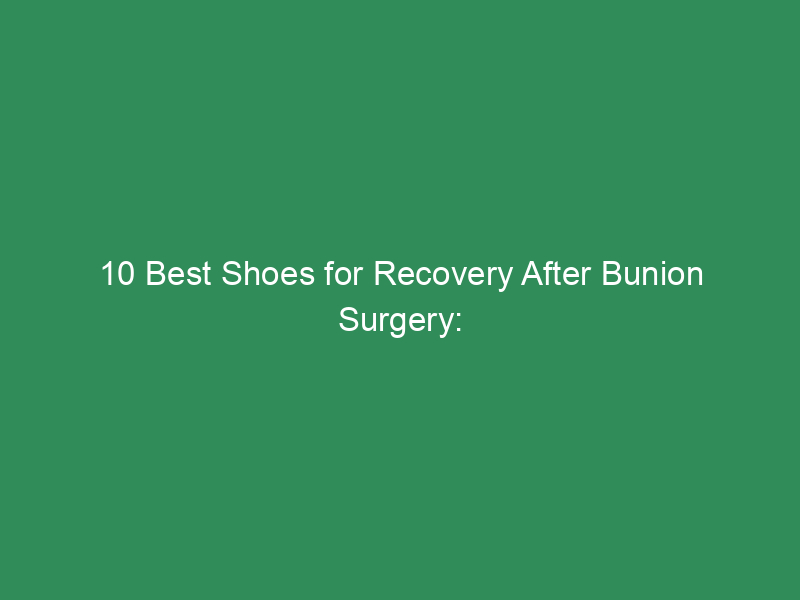 10 Best Shoes for Recovery After Bunion Surgery: